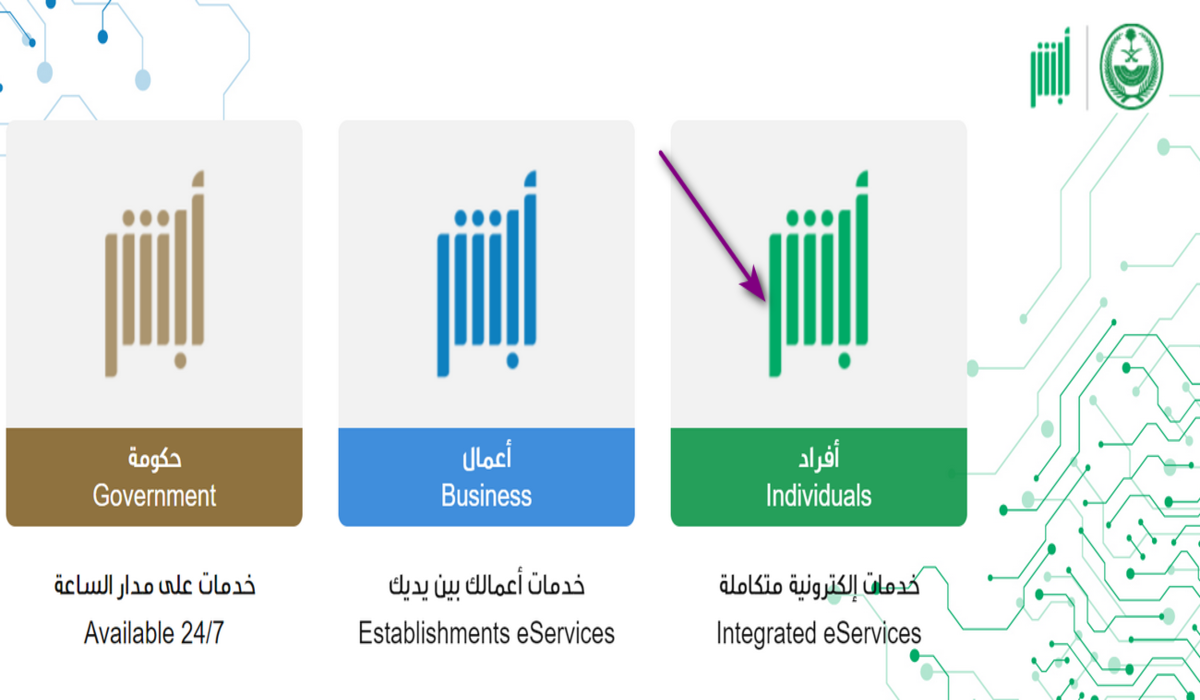 أبشر

أبشر
أفراد
Individuals
خدمات إلكترونية متكاملة
Integrated eServices

أبشر
أعمال
Business
خدمات أعمالك بين يديك
Establishments eServices

أبشر
حكومة
Government
خدمات على مدار الساعة
Available 24/7